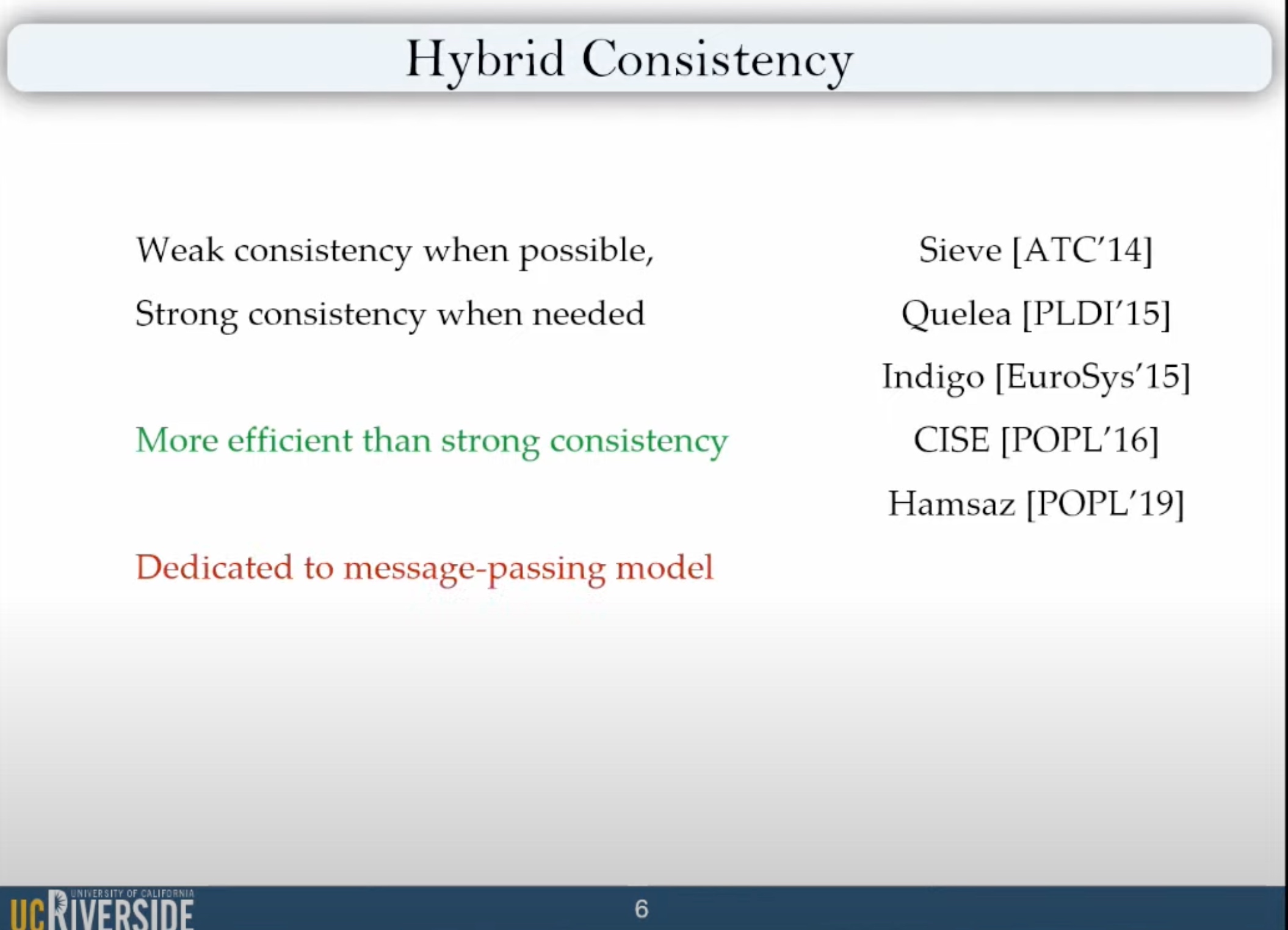 Hybrid Consistency

Weak consistency when possible,
Strong consistency when needed

More efficient than strong consistency

Dedicated to message-passing model

Sieve [ATC'14]
Quelea [PLDI'15]
Indigo [EuroSys'15]
CISE [POPL'16]
Hamsaz [POPL'19]

UNIVERSITY OF CALIFORNIA
UC RIVERSIDE

6